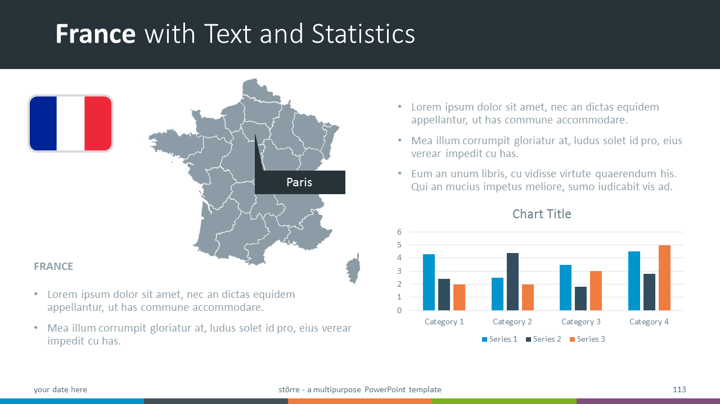 France with Text and Statistics

Paris

FRANCE

• Lorem ipsum dolor sit amet, nec an dictas equidem appellantur, ut has commune accommodare.

• Mea illum corrumpit gloriatur at, ludus solet id pro, eius verear impedit cu has.

• Lorem ipsum dolor sit amet, nec an dictas equidem appellantur, ut has commune accommodare.

• Mea illum corrumpit gloriatur at, ludus solet id pro, eius verear impedit cu has.

• Eum an unum libris, cu vidisse virtute quaerendum his. Qui an mucius impetus meliore, sumo iudicabit vis ad.

Chart Title

6
5
4
3
2
1
0

Category 1 Category 2 Category 3 Category 4

Series 1 Series 2 Series 3

your date here

större - a multipurpose PowerPoint template

113